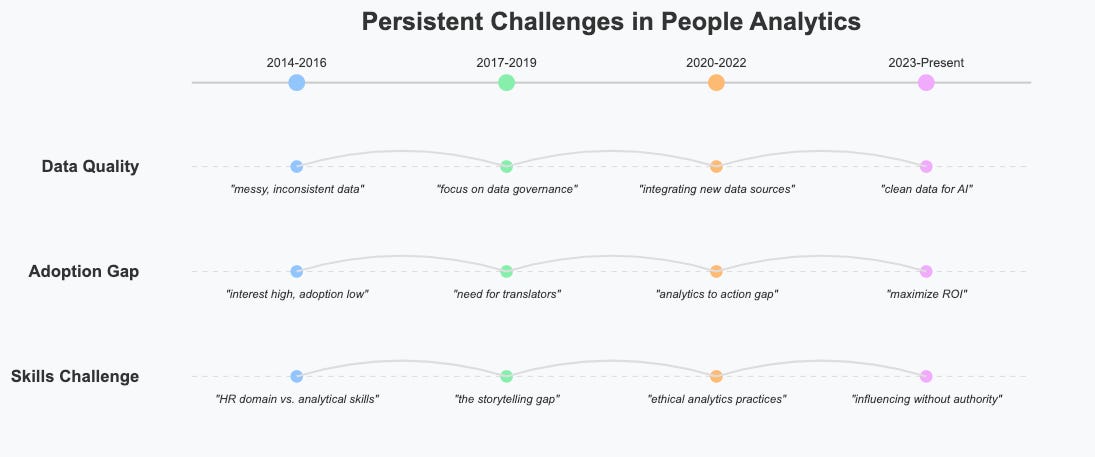 Persistent Challenges in People Analytics

2014-2016
2017-2019
2020-2022
2023-Present

Data Quality
"messy, inconsistent data"
"focus on data governance"
"integrating new data sources"
"clean data for AI"

Adoption Gap
"interest high, adoption low"
"need for translators"
"analytics to action gap"
"maximize ROI"

Skills Challenge
"HR domain vs. analytical skills"
"the storytelling gap"
"ethical analytics practices"
"influencing without authority"